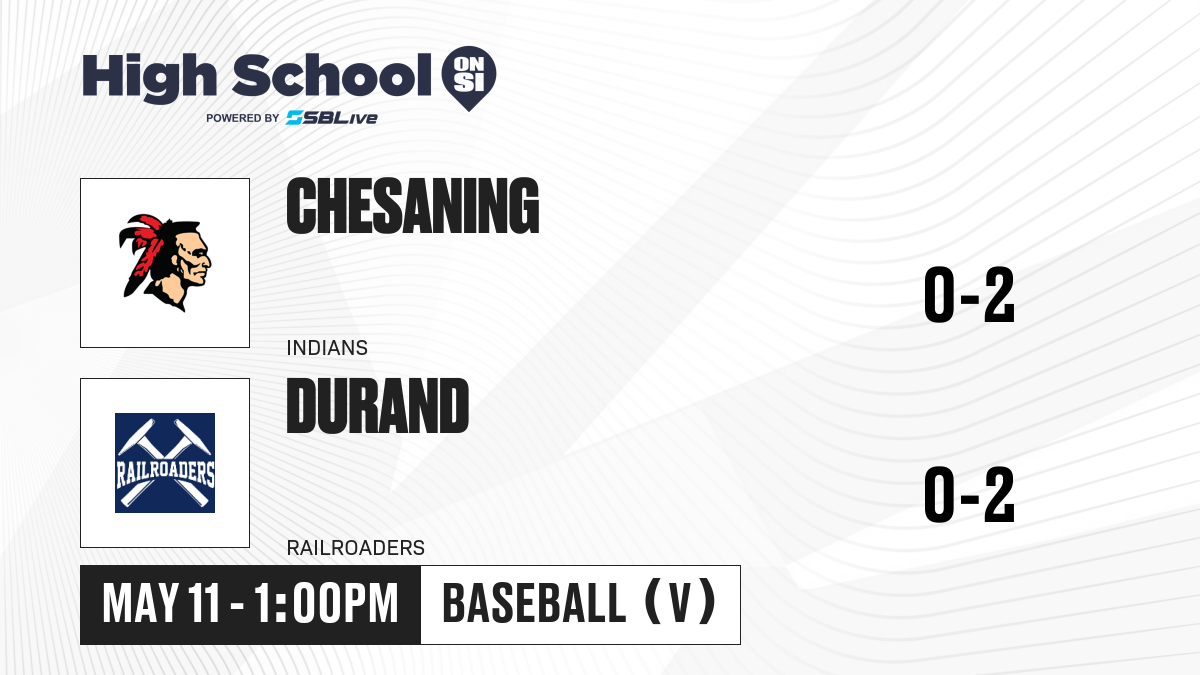 High School ON SI
POWERED BY SBLive

CHESANING
INDIANS
0-2

RAILROADERS
DURAND
RAILROADERS
0-2

MAY 11 - 1:00PM
BASEBALL (V)